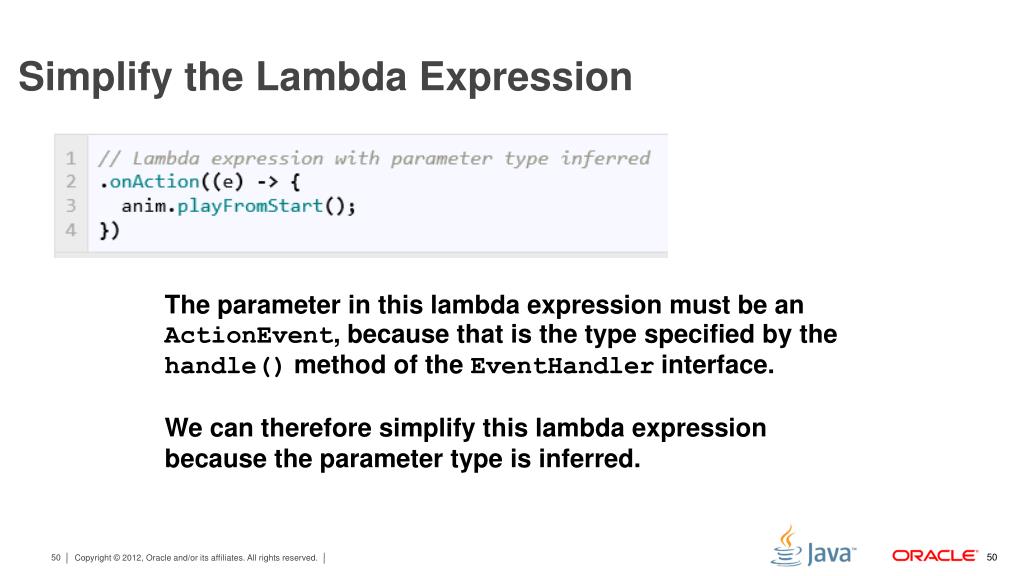 Simplify the Lambda Expression

1 // Lambda expression with parameter type inferred
2 .onAction((e) -> {
3   anim.playFromStart();
4 })

The parameter in this lambda expression must be an ActionEvent, because that is the type specified by the handle() method of the EventHandler interface.

We can therefore simplify this lambda expression because the parameter type is inferred.

50 | Copyright © 2012, Oracle and/or its affiliates. All rights reserved. |

Java

ORACLE 50